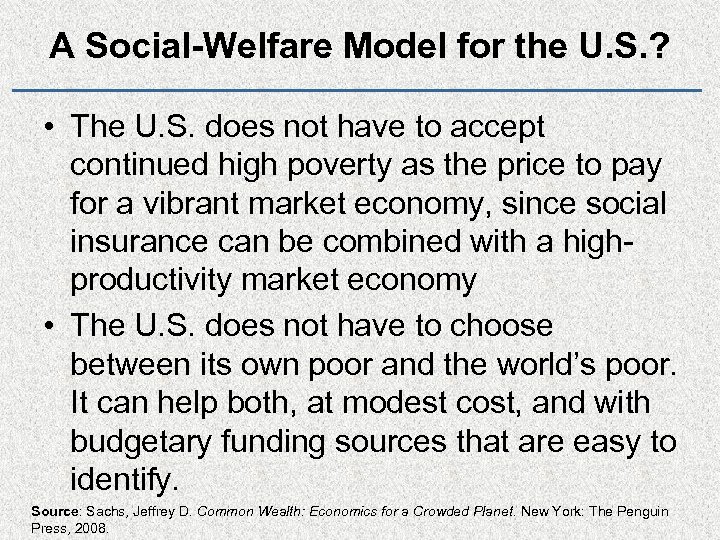 A Social-Welfare Model for the U.S.?

• The U.S. does not have to accept continued high poverty as the price to pay for a vibrant market economy, since social insurance can be combined with a high-productivity market economy

• The U.S. does not have to choose between its own poor and the world's poor. It can help both, at modest cost, and with budgetary funding sources that are easy to identify.

Source: Sachs, Jeffrey D. Common Wealth: Economics for a Crowded Planet. New York: The Penguin Press, 2008.